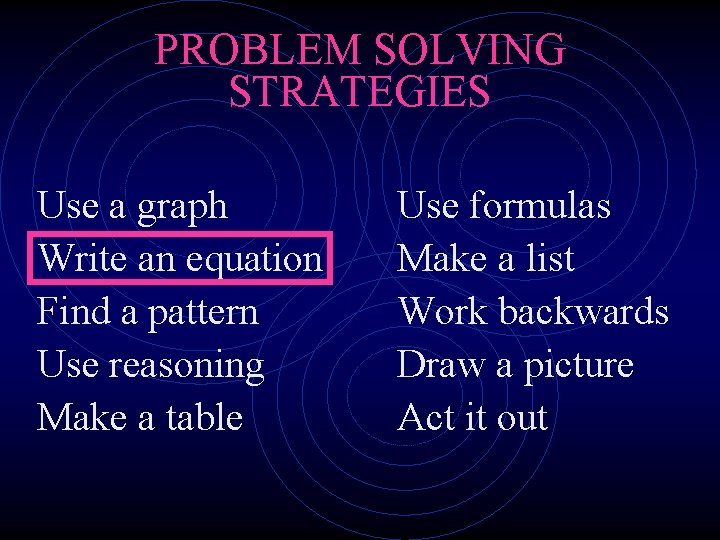 PROBLEM SOLVING STRATEGIES

Use a graph
Write an equation
Find a pattern
Use reasoning
Make a table

Use formulas
Make a list
Work backwards
Draw a picture
Act it out